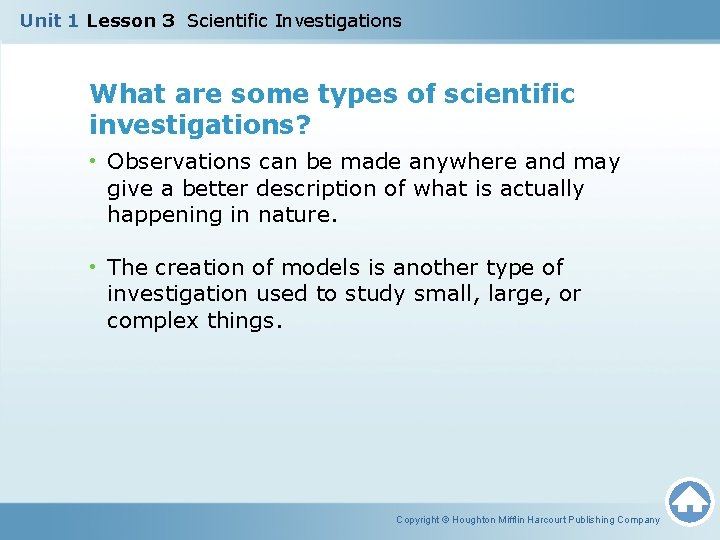 Unit 1 Lesson 3 Scientific Investigations

What are some types of scientific investigations?

• Observations can be made anywhere and may give a better description of what is actually happening in nature.

• The creation of models is another type of investigation used to study small, large, or complex things.

Copyright © Houghton Mifflin Harcourt Publishing Company